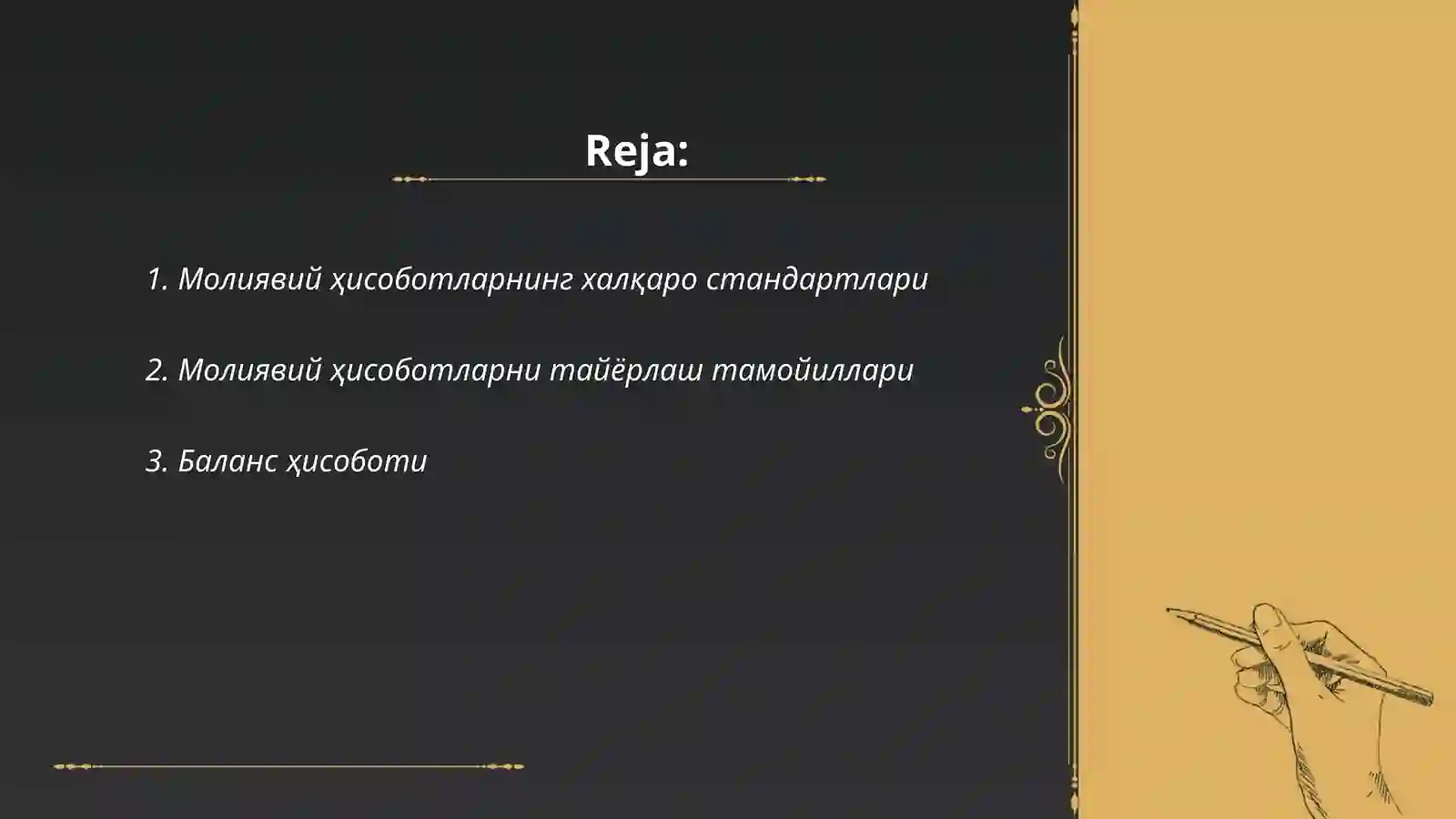 Reja:

1. Молиявий ҳисоботларнинг халқаро стандартлари

2. Молиявий ҳисоботларни тайёрлаш тамойиллари

3. Баланс ҳисоботи